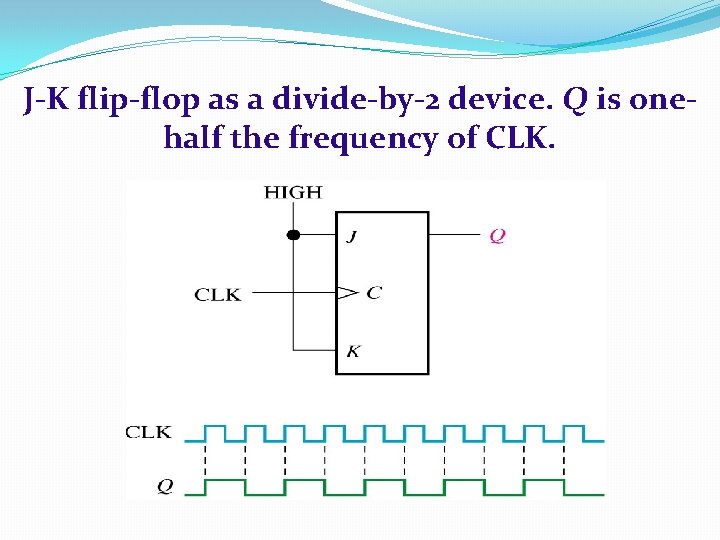 J-K flip-flop as a divide-by-2 device. Q is one-half the frequency of CLK.

HIGH
J
Q
CLK
C
K

CLK
Q